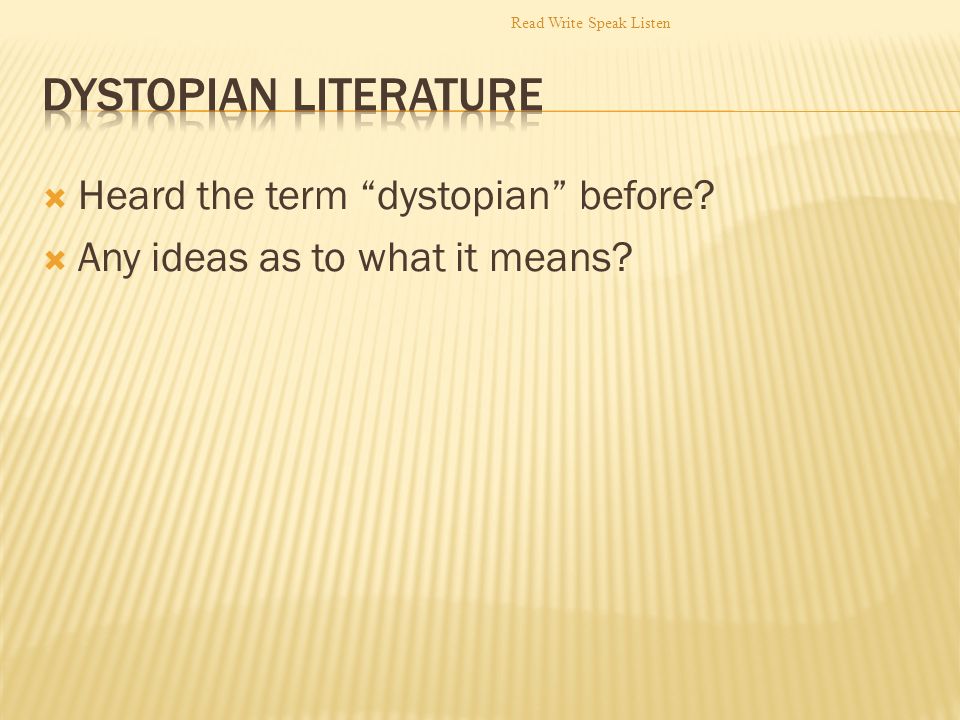 Read Write Speak Listen

DYSTOPIAN LITERATURE

Heard the term “dystopian” before?
Any ideas as to what it means?